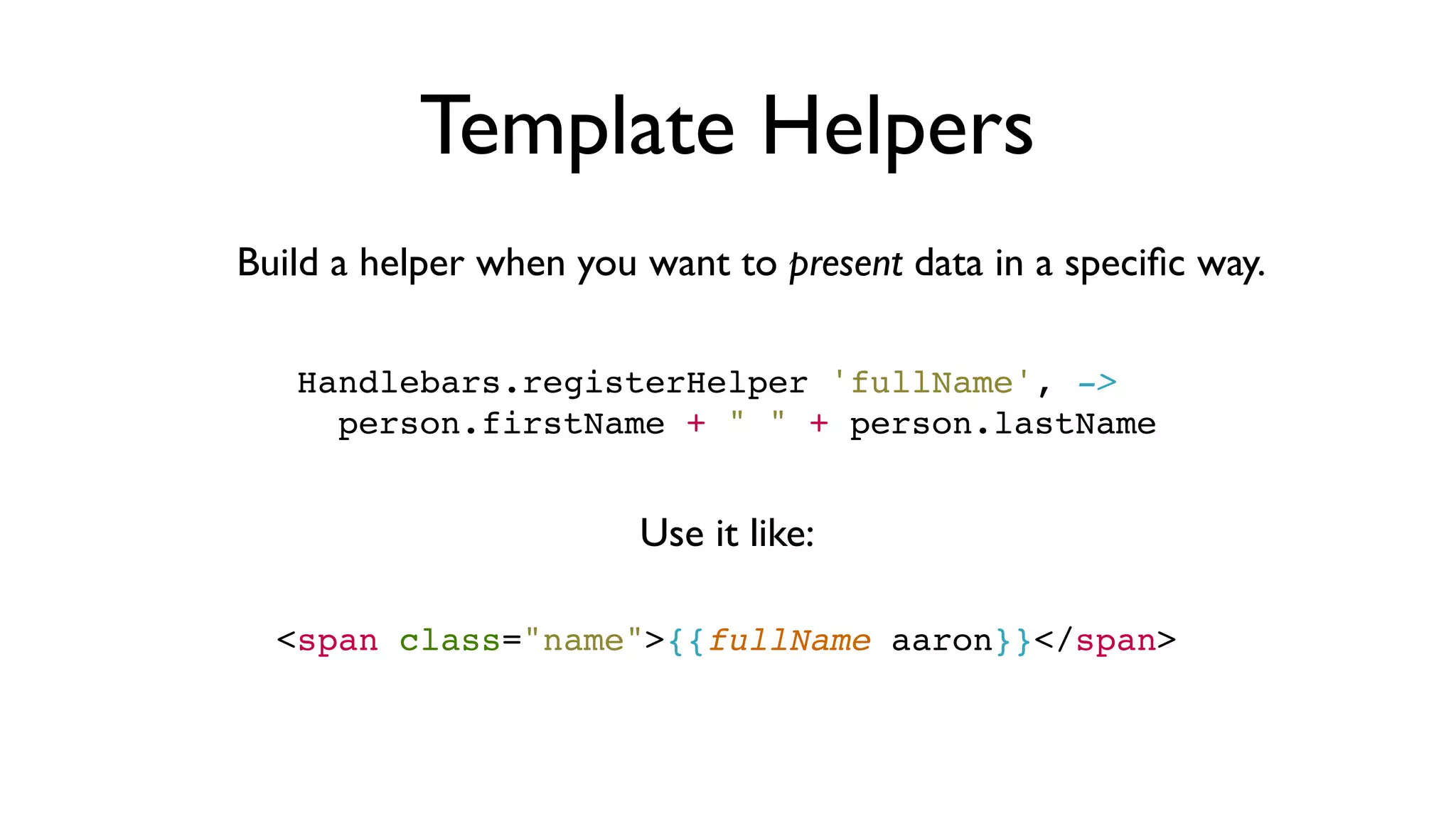 Template Helpers

Build a helper when you want to present data in a specific way.

Handlebars.registerHelper 'fullName', ->
  person.firstName + " " + person.lastName

Use it like:

<span class="name">{{fullName aaron}}</span>